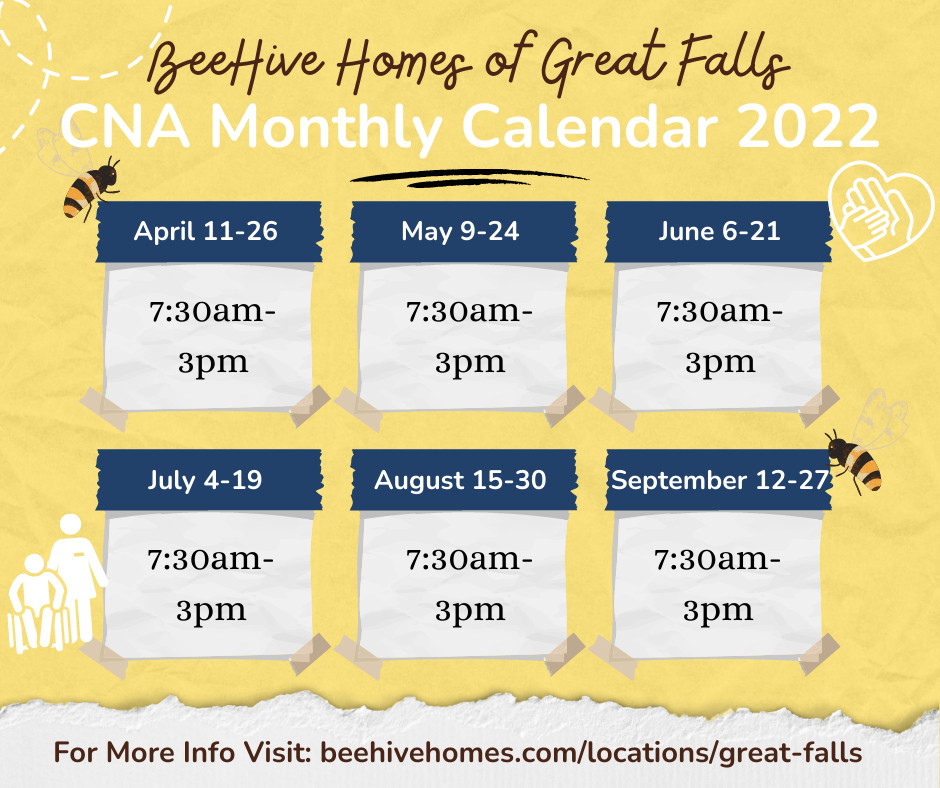 BeeHive Homes of Great Falls

CNA Monthly Calendar 2022

April 11-26

7:30am-3pm

May 9-24

7:30am-3pm

June 6-21

7:30am-3pm

July 4-19

7:30am-3pm

August 15-30

7:30am-3pm

September 12-27

7:30am-3pm

For More Info Visit: beehivehomes.com/locations/great-falls